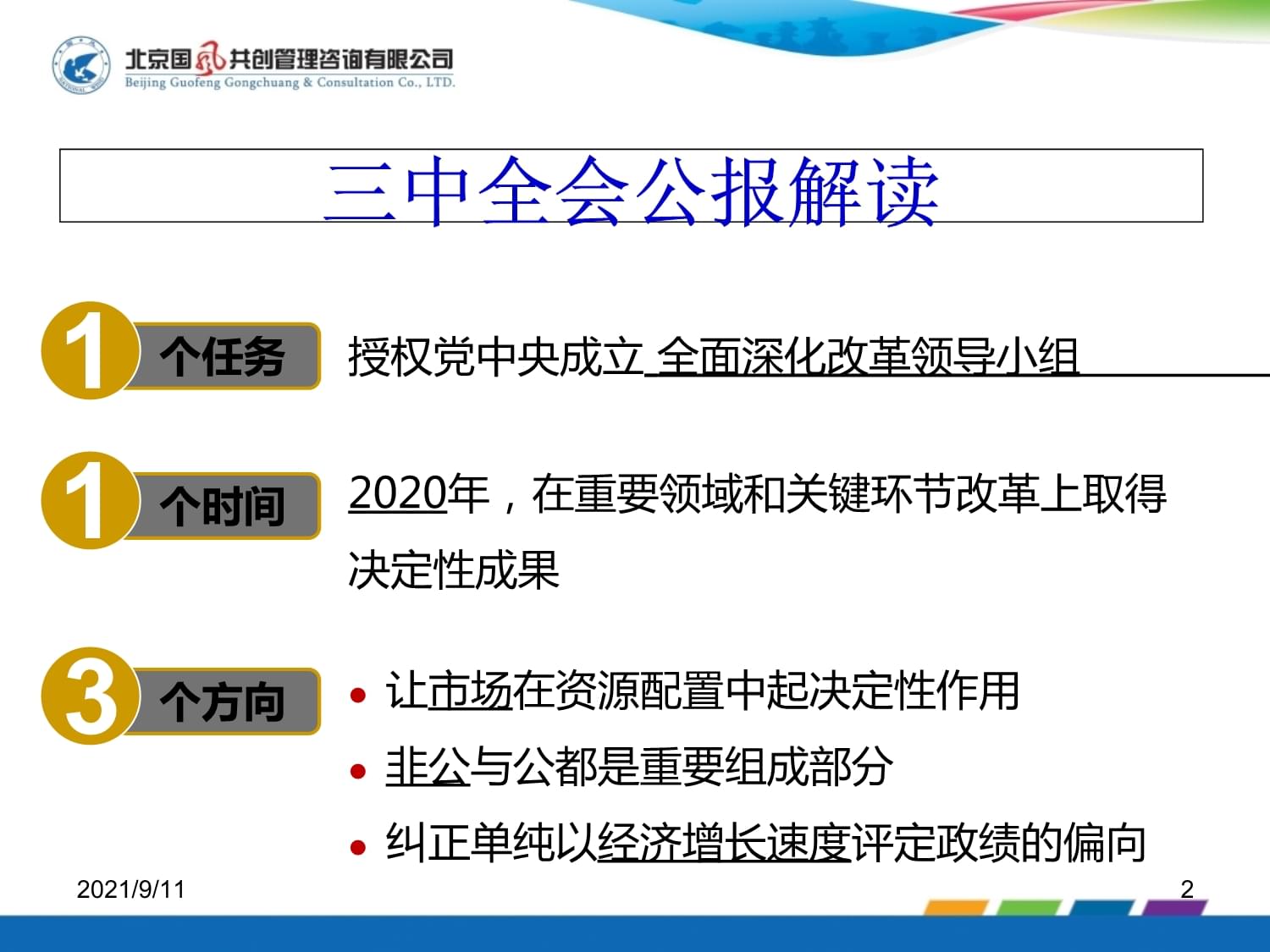 北京国风共创管理咨询有限公司
Beijing Guofeng Gongchuang & Consultation Co., LTD.

三中全会公报解读

1 个任务

授权党中央成立 全面深化改革领导小组

1 个时间

2020年，在重要领域和关键环节改革上取得决定性成果

3 个方向

• 让市场在资源配置中起决定性作用
• 非公与公都是重要组成部分
• 纠正单纯以经济增长速度评定政绩的偏向

2021/9/11

2